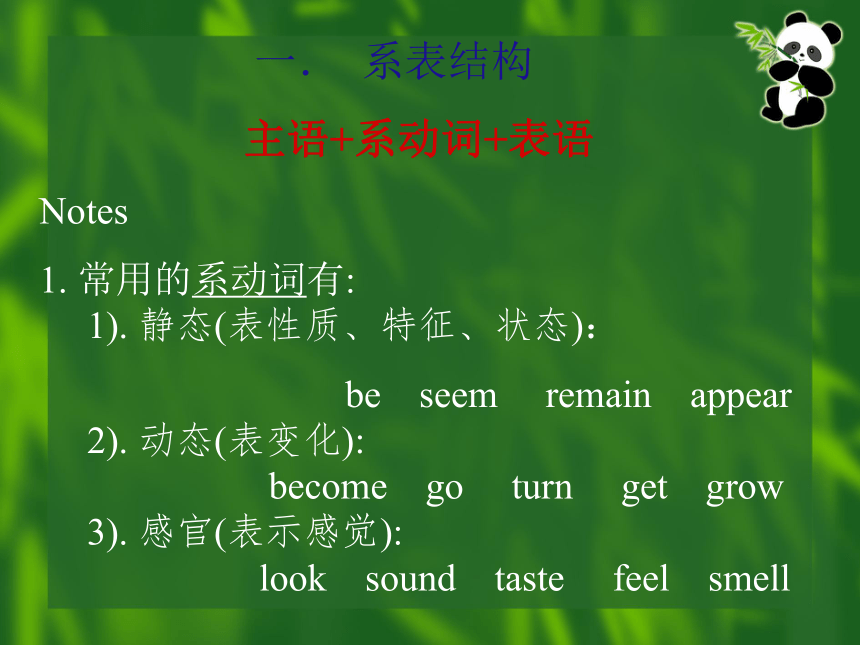 一.　系表结构

主语+系动词+表语

Notes

1. 常用的系动词有:

1). 静态(表性质、特征、状态)：

be　seem　remain　appear

2). 动态(表变化):

become　go　turn　get　grow

3). 感官(表示感觉):

look　sound　taste　feel　smell